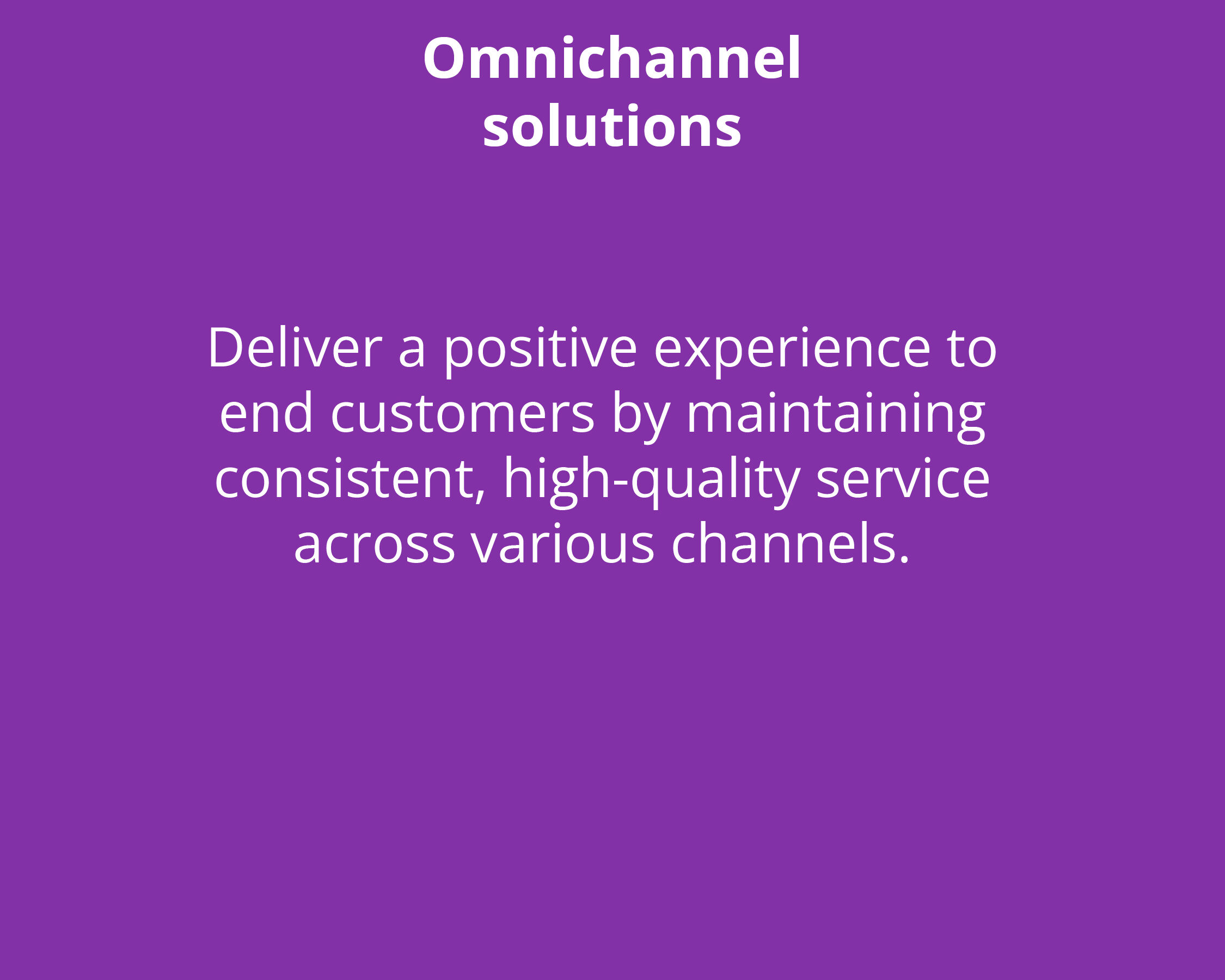 Omnichannel solutions

Deliver a positive experience to end customers by maintaining consistent, high-quality service across various channels.